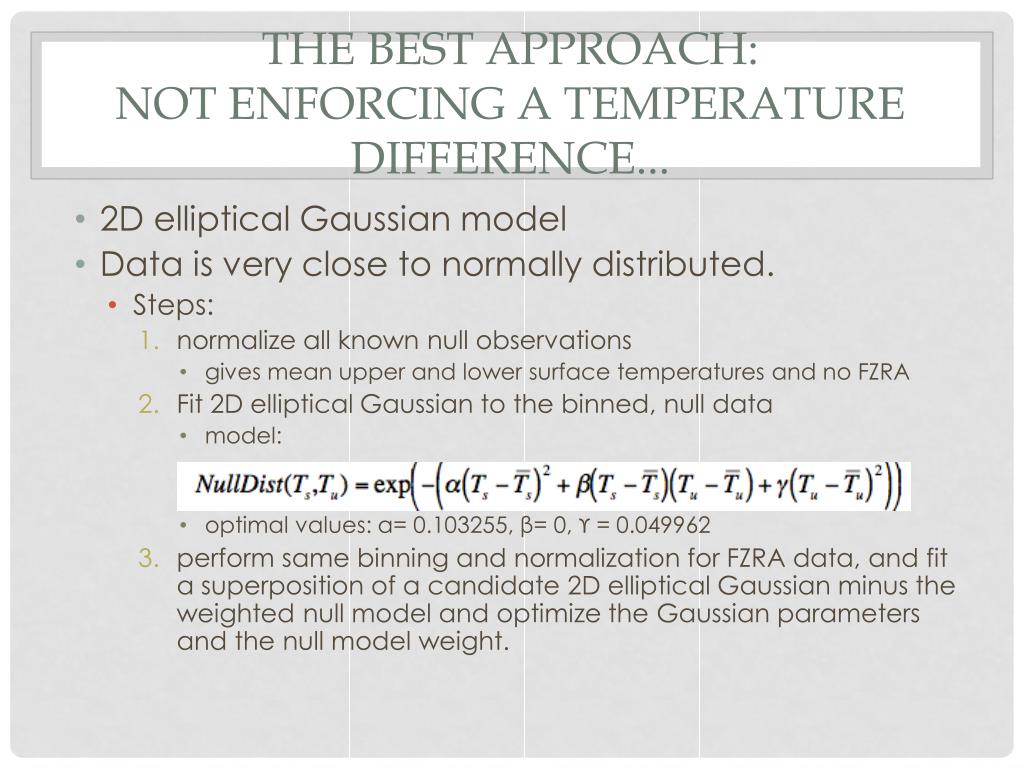 THE BEST APPROACH:
NOT ENFORCING A TEMPERATURE DIFFERENCE...

• 2D elliptical Gaussian model
• Data is very close to normally distributed.
  • Steps:
    1. normalize all known null observations
       • gives mean upper and lower surface temperatures and no FZRA
    2. Fit 2D elliptical Gaussian to the binned, null data
       • model:

$NullDist(T_s,T_u) = \exp\left(-\left(\alpha\left(T_s-\overline{T}_s\right)^2+\beta\left(T_s-\overline{T}_s\right)\left(T_u-\overline{T}_u\right)+\gamma\left(T_u-\overline{T}_u\right)^2\right)\right)$

       • optimal values: α= 0.103255, β= 0, ϒ = 0.049962
    3. perform same binning and normalization for FZRA data, and fit a superposition of a candidate 2D elliptical Gaussian minus the weighted null model and optimize the Gaussian parameters and the null model weight.